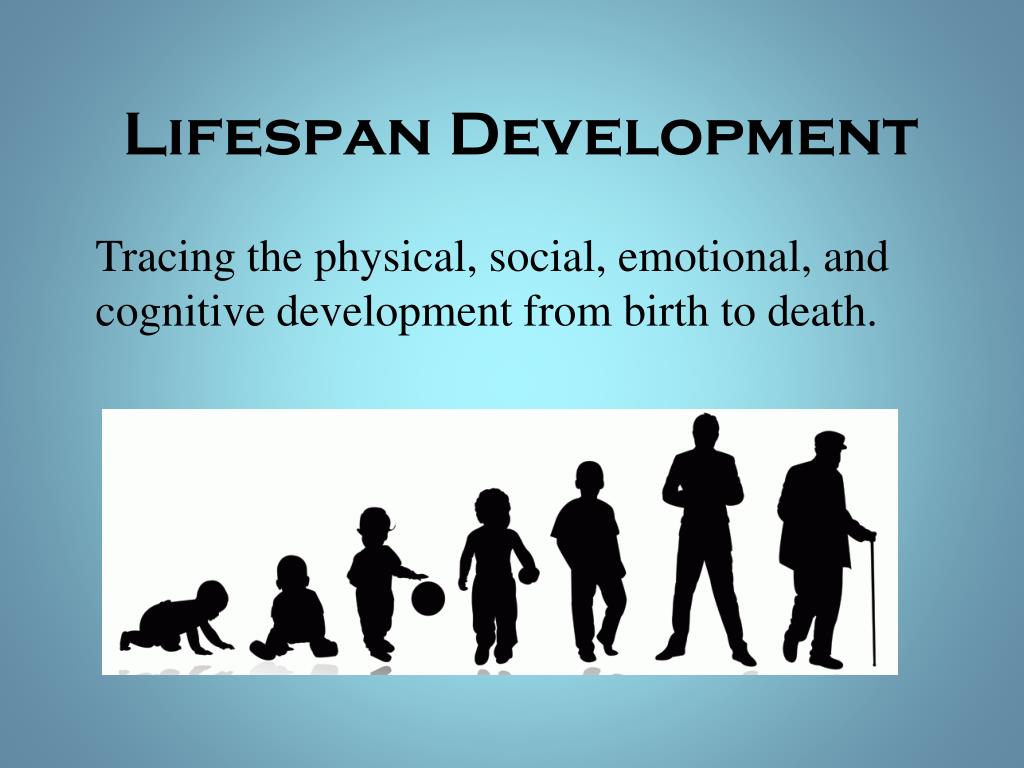 Lifespan Development

Tracing the physical, social, emotional, and cognitive development from birth to death.